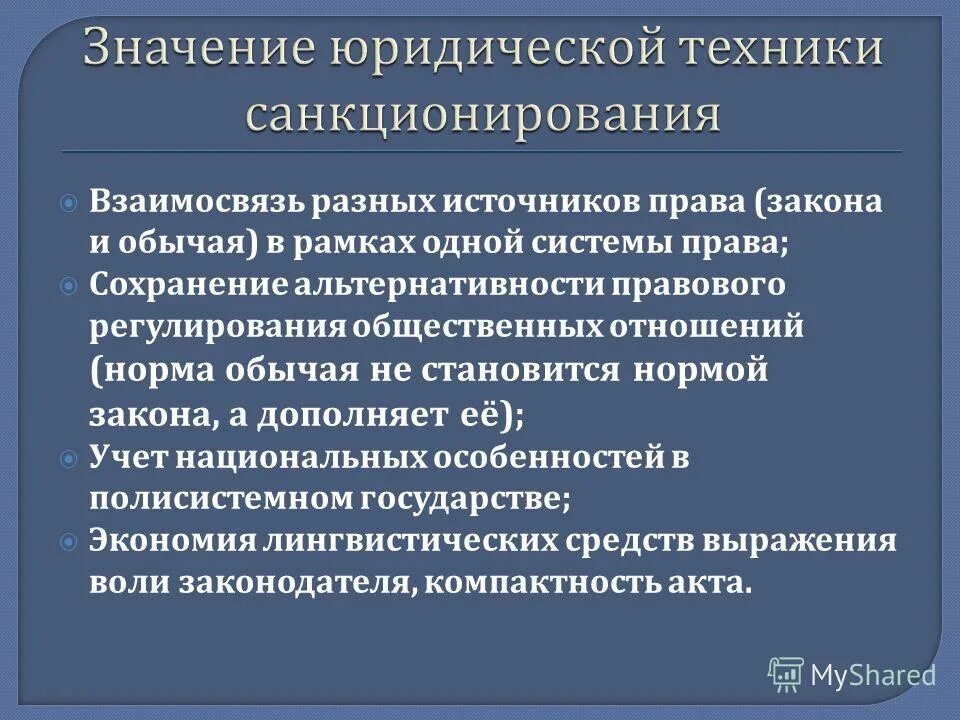 Значение юридической техники санкционирования

Взаимосвязь разных источников права (закона и обычая) в рамках одной системы права;

Сохранение альтернативности правового регулирования общественных отношений (норма обычая не становится нормой закона, а дополняет её);

Учет национальных особенностей в полисистемном государстве;

Экономия лингвистических средств выражения воли законодателя, компактность акта.

MyShared